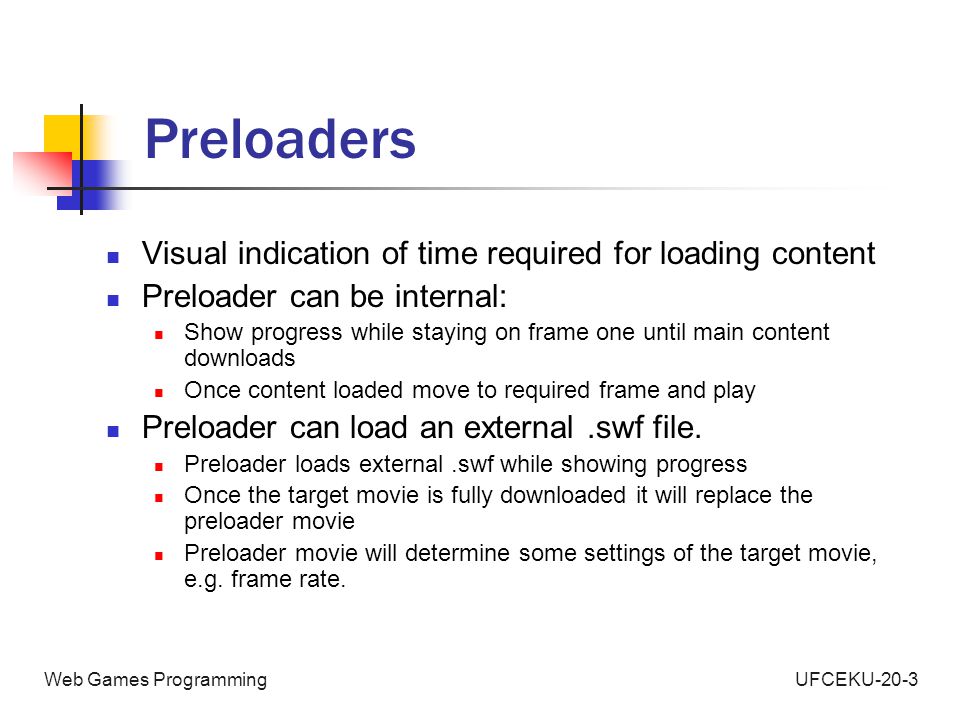 Preloaders

- Visual indication of time required for loading content
- Preloader can be internal:
  - Show progress while staying on frame one until main content downloads
  - Once content loaded move to required frame and play
- Preloader can load an external .swf file.
  - Preloader loads external .swf while showing progress
  - Once the target movie is fully downloaded it will replace the preloader movie
  - Preloader movie will determine some settings of the target movie, e.g. frame rate.

Web Games Programming

UFCEKU-20-3